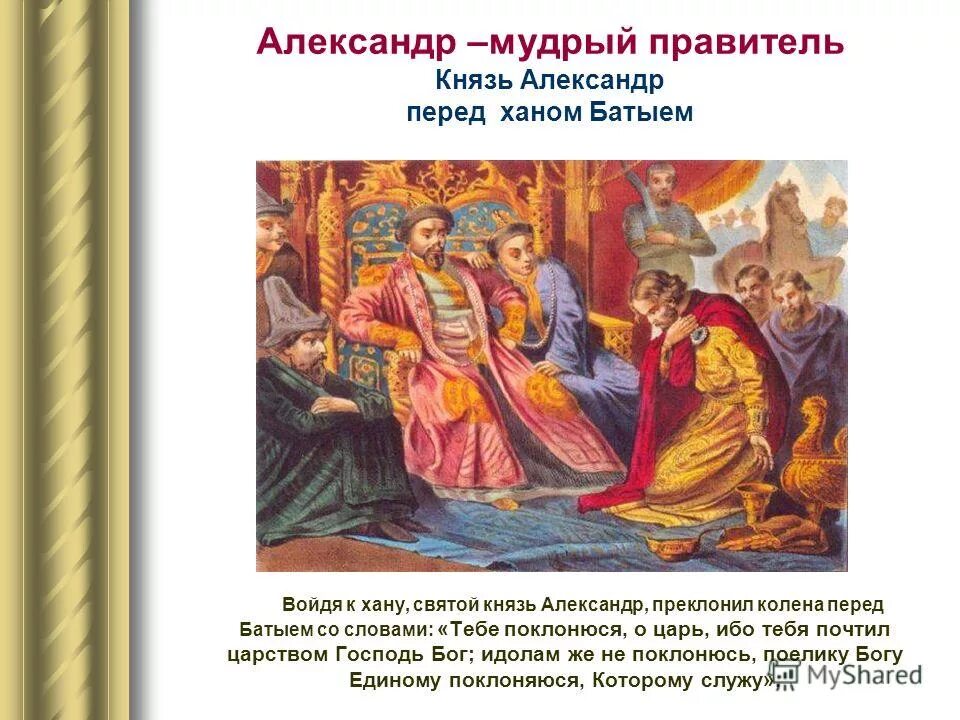 Александр –мудрый правитель
Князь Александр
перед ханом Батыем

Войдя к хану, святой князь Александр, преклонил колена перед Батыем со словами: «Тебе поклонюся, о царь, ибо тебя почтил царством Господь Бог; идолам же не поклонюсь, поелику Богу Единому поклоняюся, Которому служу».

MyShared